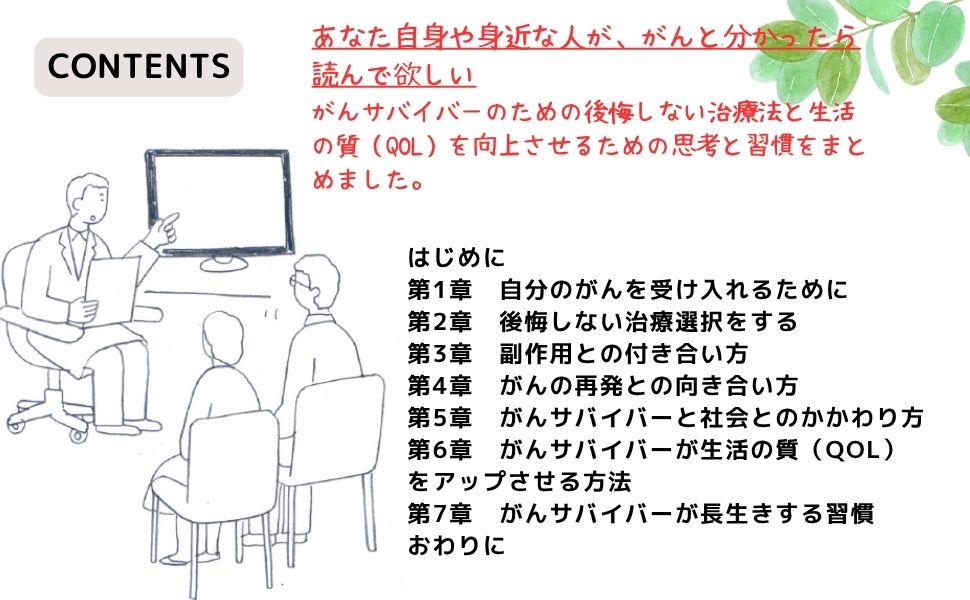 CONTENTS

あなた自身や身近な人が、がんと分かったら読んで欲しい
がんサバイバーのための後悔しない治療法と生活の質（QOL）を向上させるための思考と習慣をまとめました。

はじめに
第1章　自分のがんを受け入れるために
第2章　後悔しない治療選択をする
第3章　副作用との付き合い方
第4章　がんの再発との向き合い方
第5章　がんサバイバーと社会とのかかわり方
第6章　がんサバイバーが生活の質（QOL）をアップさせる方法
第7章　がんサバイバーが長生きする習慣
おわりに